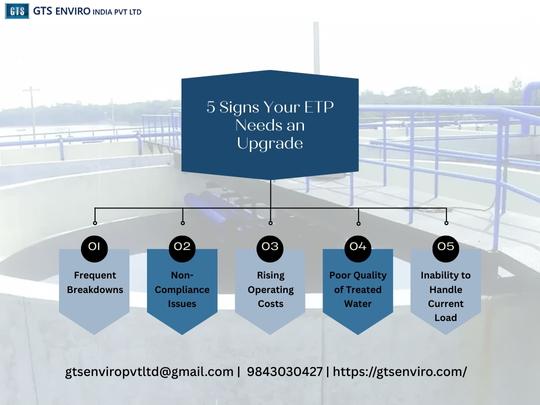 GTS GTS ENVIRO INDIA PVT LTD

5 Signs Your ETP Needs an Upgrade

01
Frequent Breakdowns

02
Non-Compliance Issues

03
Rising Operating Costs

04
Poor Quality of Treated Water

05
Inability to Handle Current Load

gtsenviropvtltd@gmail.com | 9843030427 | https://gtsenviro.com/